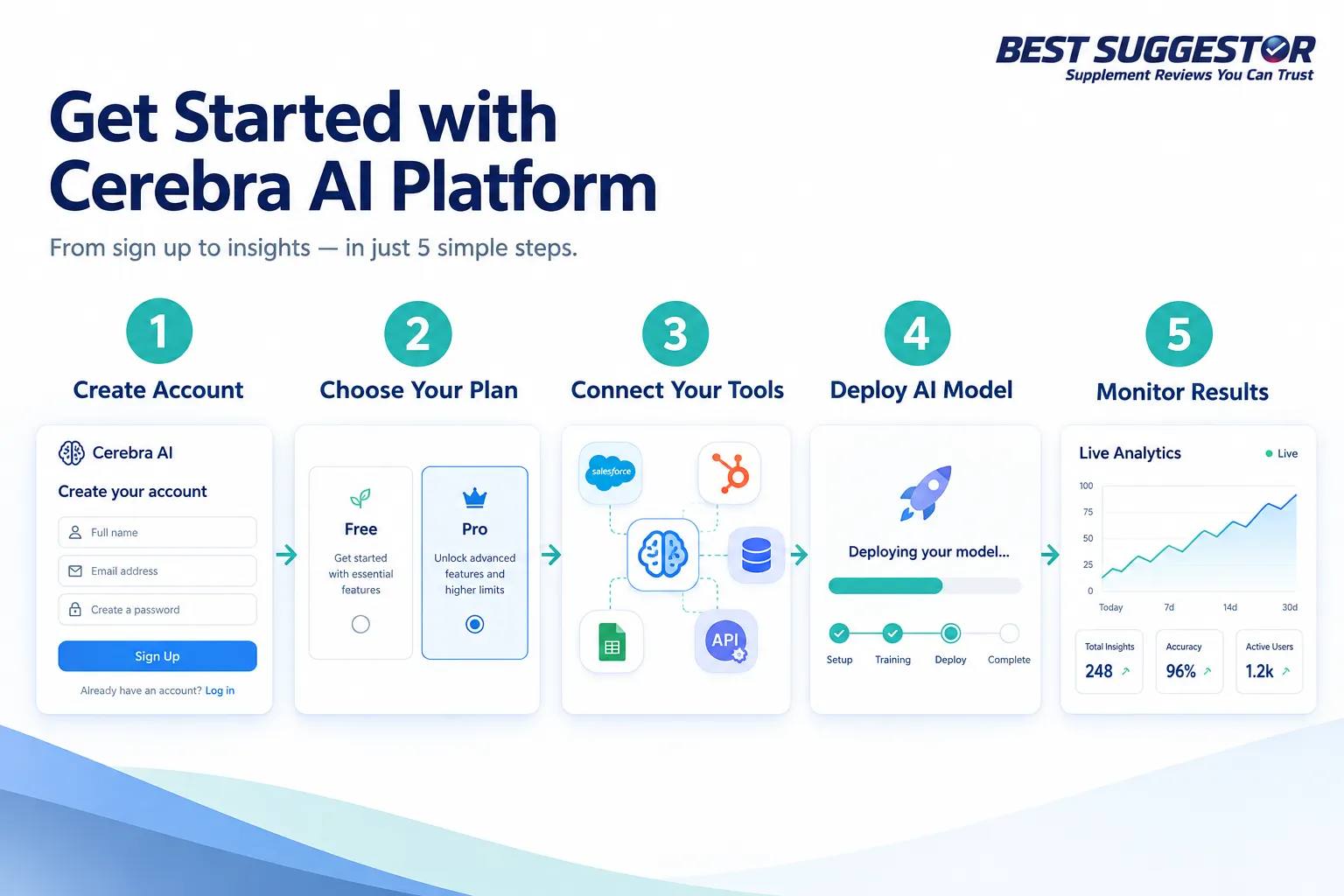 BEST SUGGESTOR
Supplement Reviews You Can Trust

Get Started with Cerebra AI Platform

From sign up to insights — in just 5 simple steps.

1
Create Account

Cerebra AI
Create your account
Full name
Email address
Create a password
Sign Up
Already have an account? Log in

2
Choose Your Plan

Free
Get started with essential features

Pro
Unlock advanced features and higher limits

3
Connect Your Tools

salesforce
API

4
Deploy AI Model

Deploying your model...
Setup
Training
Deploy
Complete

5
Monitor Results

Live Analytics
Live
100
75
50
25
0
Today
7d
14d
30d
Total Insights
248
Accuracy
96%
Active Users
1.2k